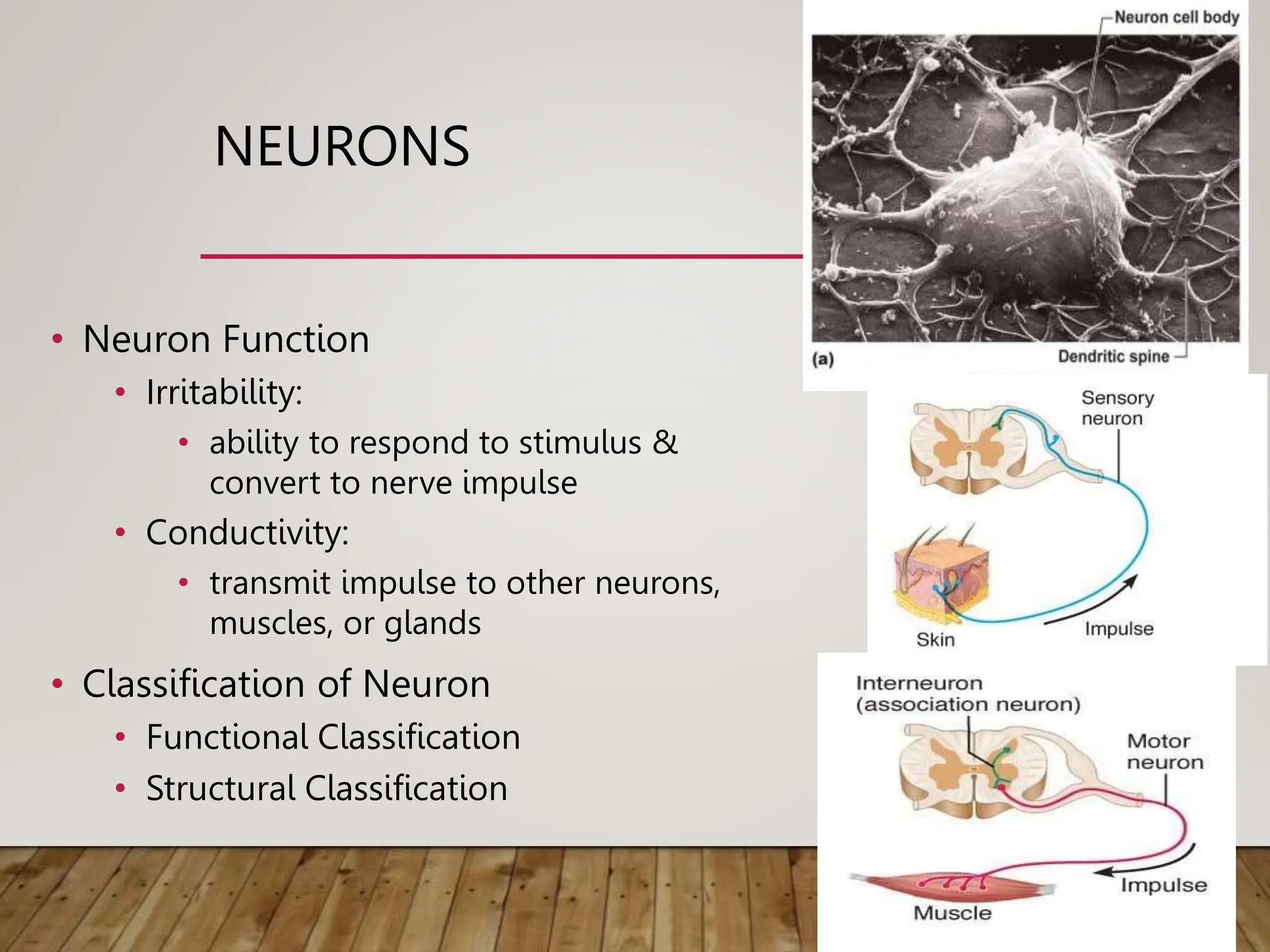 NEURONS

• Neuron Function
  • Irritability:
    • ability to respond to stimulus & convert to nerve impulse
  • Conductivity:
    • transmit impulse to other neurons, muscles, or glands
• Classification of Neuron
  • Functional Classification
  • Structural Classification

Neuron cell body

(a)

Dendritic spine

Sensory neuron

Skin

Impulse

Interneuron (association neuron)

Motor neuron

Impulse

Muscle